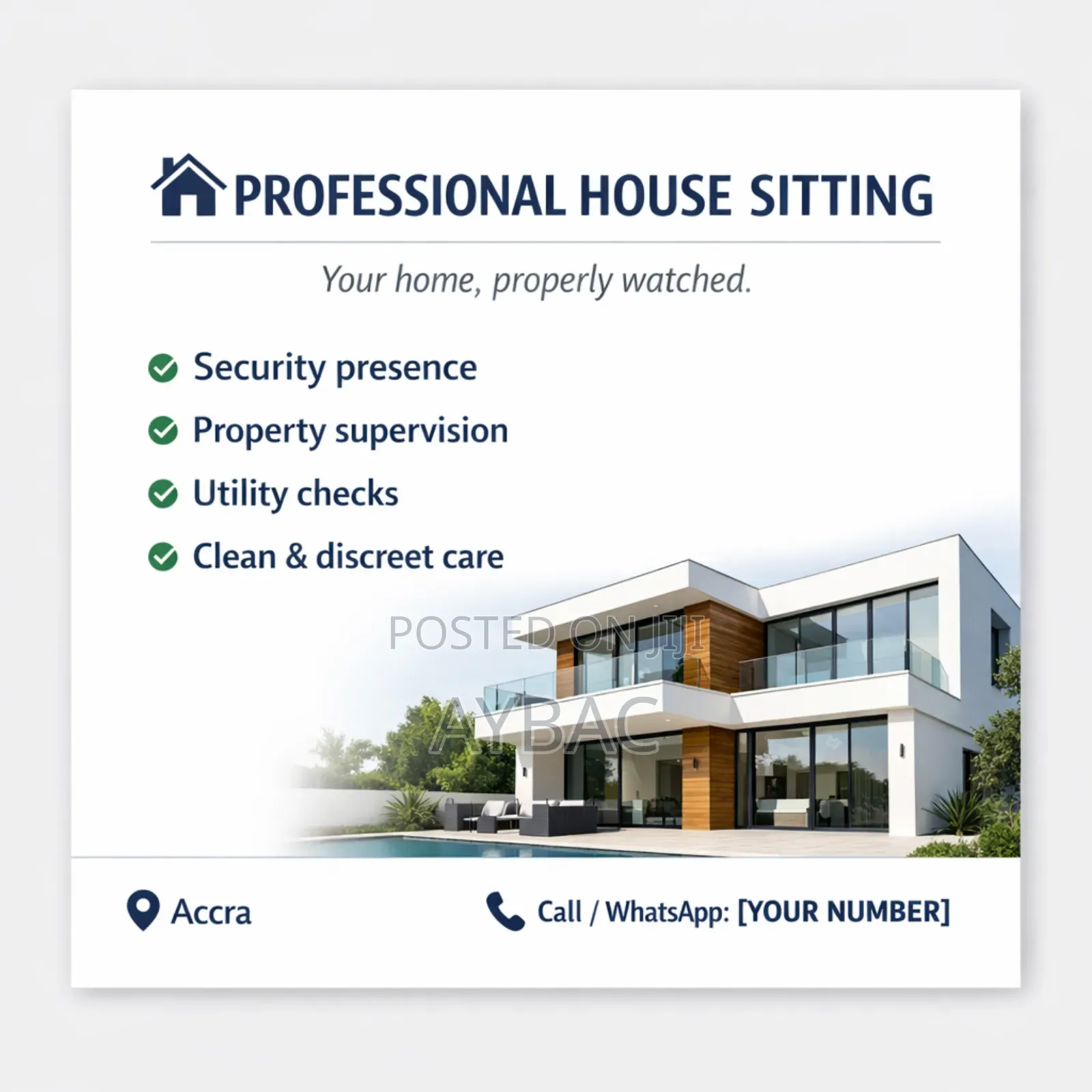 PROFESSIONAL HOUSE SITTING

Your home, properly watched.

Security presence

Property supervision

Utility checks

Clean & discreet care

POSTED ON JIJI

AYBAC

Accra

Call / WhatsApp: [YOUR NUMBER]